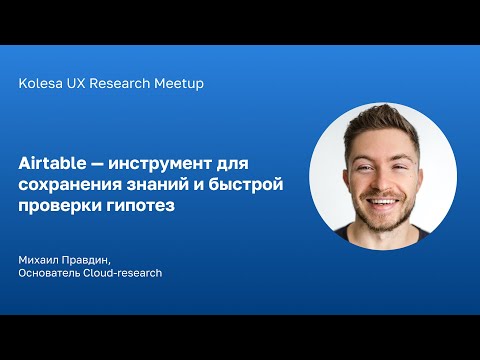 Kolesa UX Research Meetup

Airtable — инструмент для сохранения знаний и быстрой проверки гипотез

Михаил Правдин,
Основатель Cloud-research